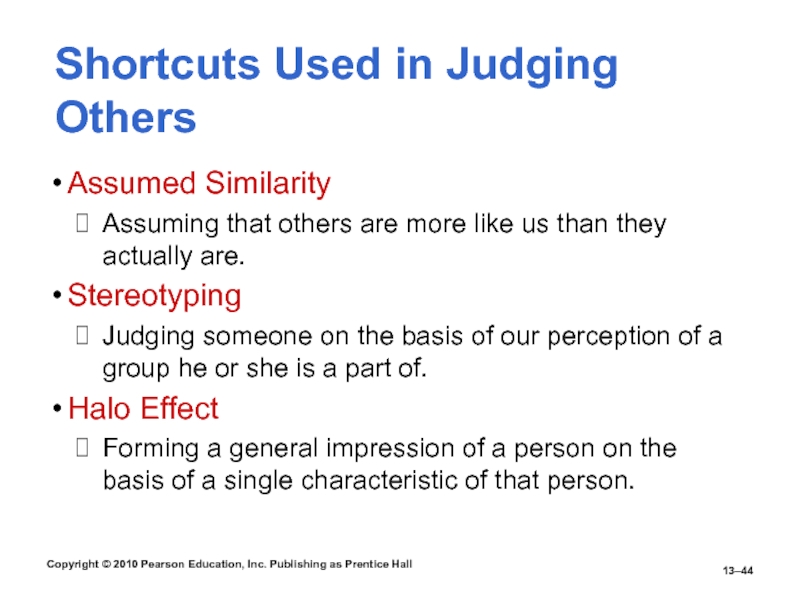 Shortcuts Used in Judging Others

• Assumed Similarity

 Assuming that others are more like us than they actually are.

• Stereotyping

 Judging someone on the basis of our perception of a group he or she is a part of.

• Halo Effect

 Forming a general impression of a person on the basis of a single characteristic of that person.

Copyright © 2010 Pearson Education, Inc. Publishing as Prentice Hall

13–44